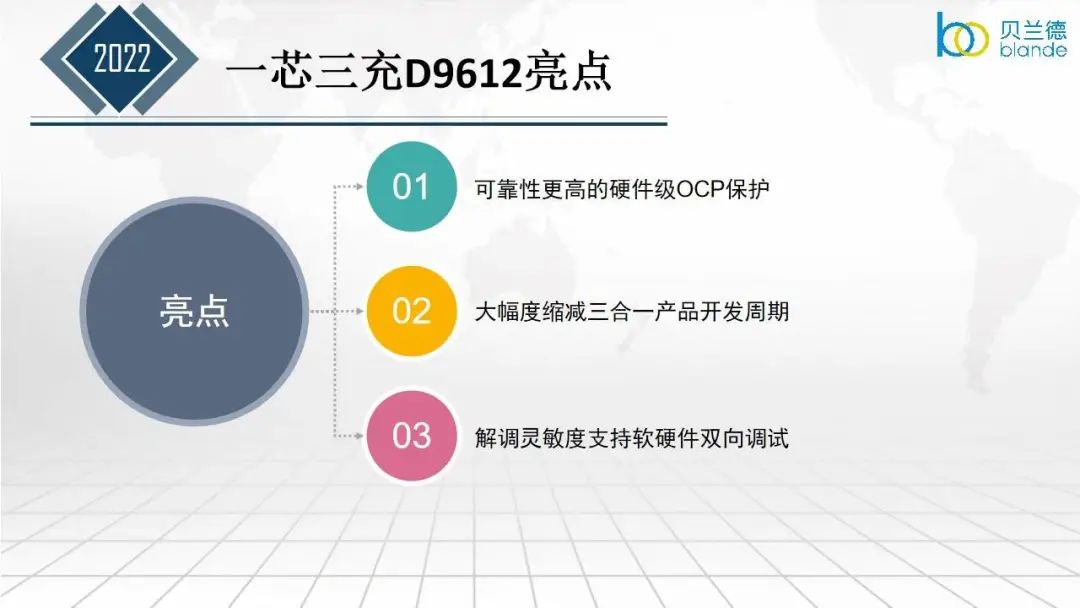 2022

一芯三充D9612亮点

贝兰德
blande

亮点

01 可靠性更高的硬件级OCP保护

02 大幅度缩减三合一产品开发周期

03 解调灵敏度支持软硬件双向调试